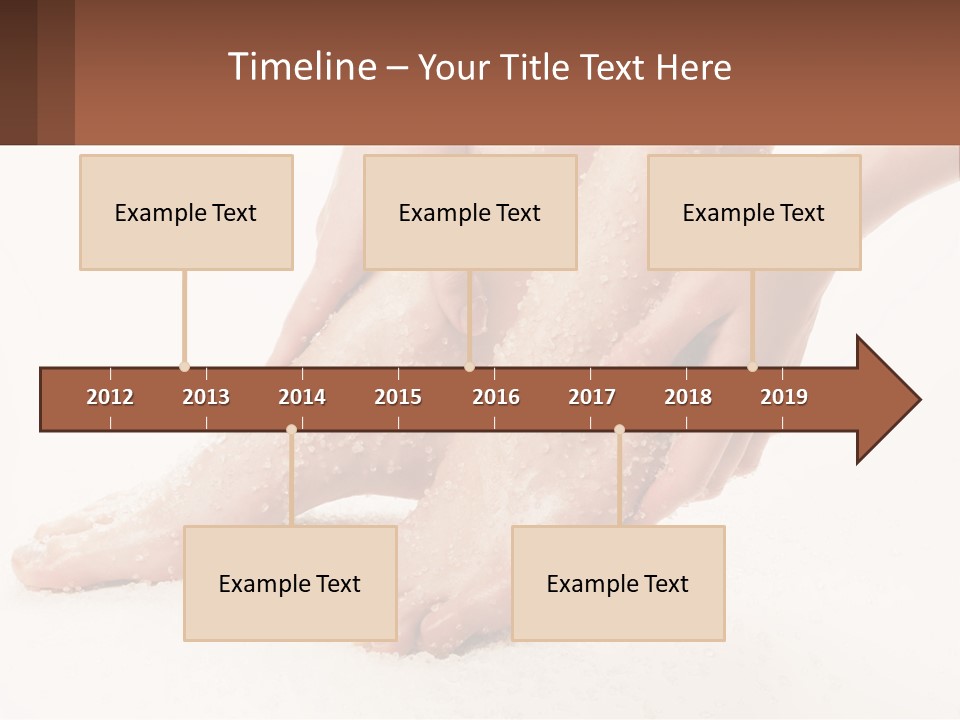 Timeline – Your Title Text Here

Example Text

Example Text

Example Text

2012 2013 2014 2015 2016 2017 2018 2019

Example Text

Example Text